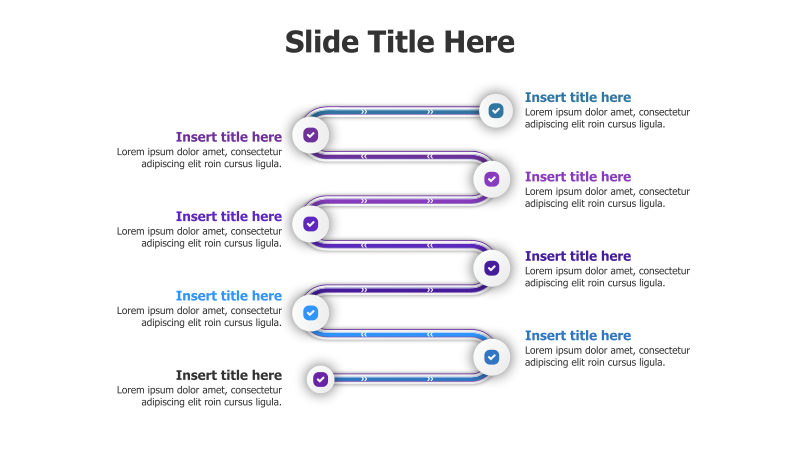 Slide Title Here

Insert title here
Lorem ipsum dolor amet, consectetur adipiscing elit roin cursus ligula.

Insert title here
Lorem ipsum dolor amet, consectetur adipiscing elit roin cursus ligula.

Insert title here
Lorem ipsum dolor amet, consectetur adipiscing elit roin cursus ligula.

Insert title here
Lorem ipsum dolor amet, consectetur adipiscing elit roin cursus ligula.

Insert title here
Lorem ipsum dolor amet, consectetur adipiscing elit roin cursus ligula.

Insert title here
Lorem ipsum dolor amet, consectetur adipiscing elit roin cursus ligula.

Insert title here
Lorem ipsum dolor amet, consectetur adipiscing elit roin cursus ligula.

Insert title here
Lorem ipsum dolor amet, consectetur adipiscing elit roin cursus ligula.